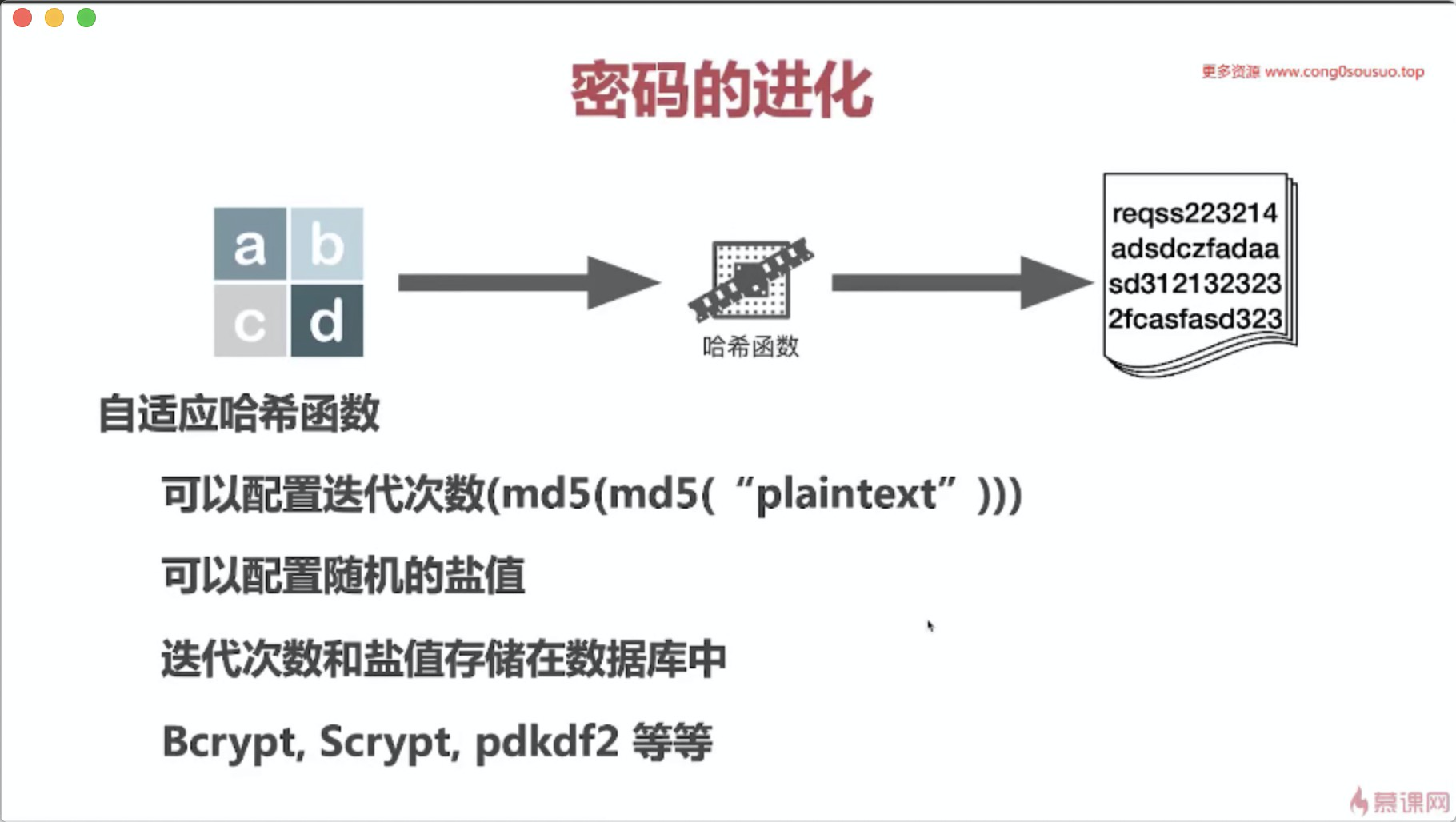 密码的进化

更多资源 www.cong0sousuo.top

a b
c d

哈希函数

reqss223214
adsdczfadaa
sd312132323
2fcasfasd323

自适应哈希函数

可以配置迭代次数(md5(md5(“plaintext”)))

可以配置随机的盐值

迭代次数和盐值存储在数据库中

Bcrypt, Scrypt, pdkdf2 等等

慕课网